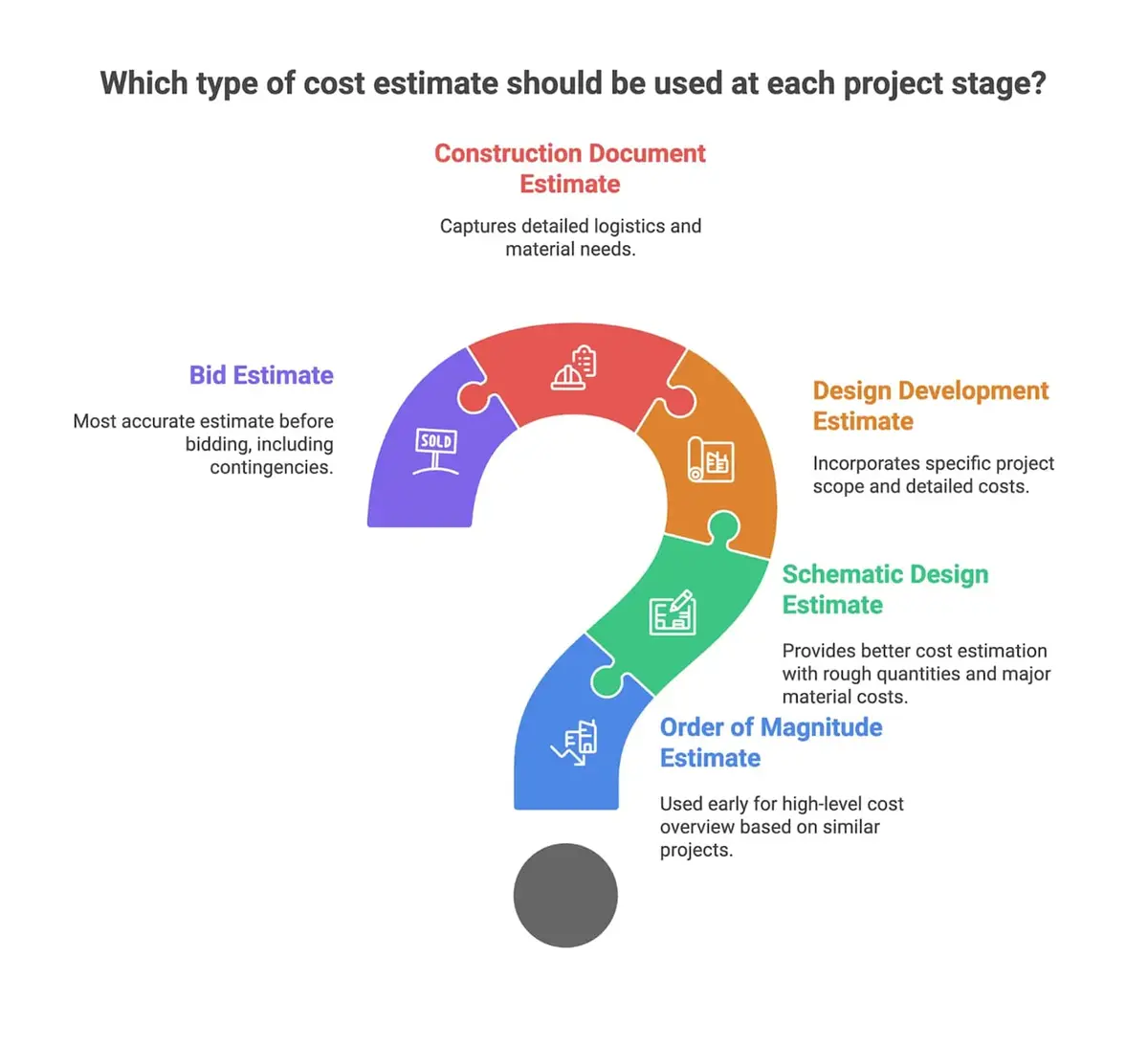 Which type of cost estimate should be used at each project stage?

Construction Document Estimate

Captures detailed logistics and material needs.

Bid Estimate

Most accurate estimate before bidding, including contingencies.

SOLD

Design Development Estimate

Incorporates specific project scope and detailed costs.

Schematic Design Estimate

Provides better cost estimation with rough quantities and major material costs.

Order of Magnitude Estimate

Used early for high-level cost overview based on similar projects.